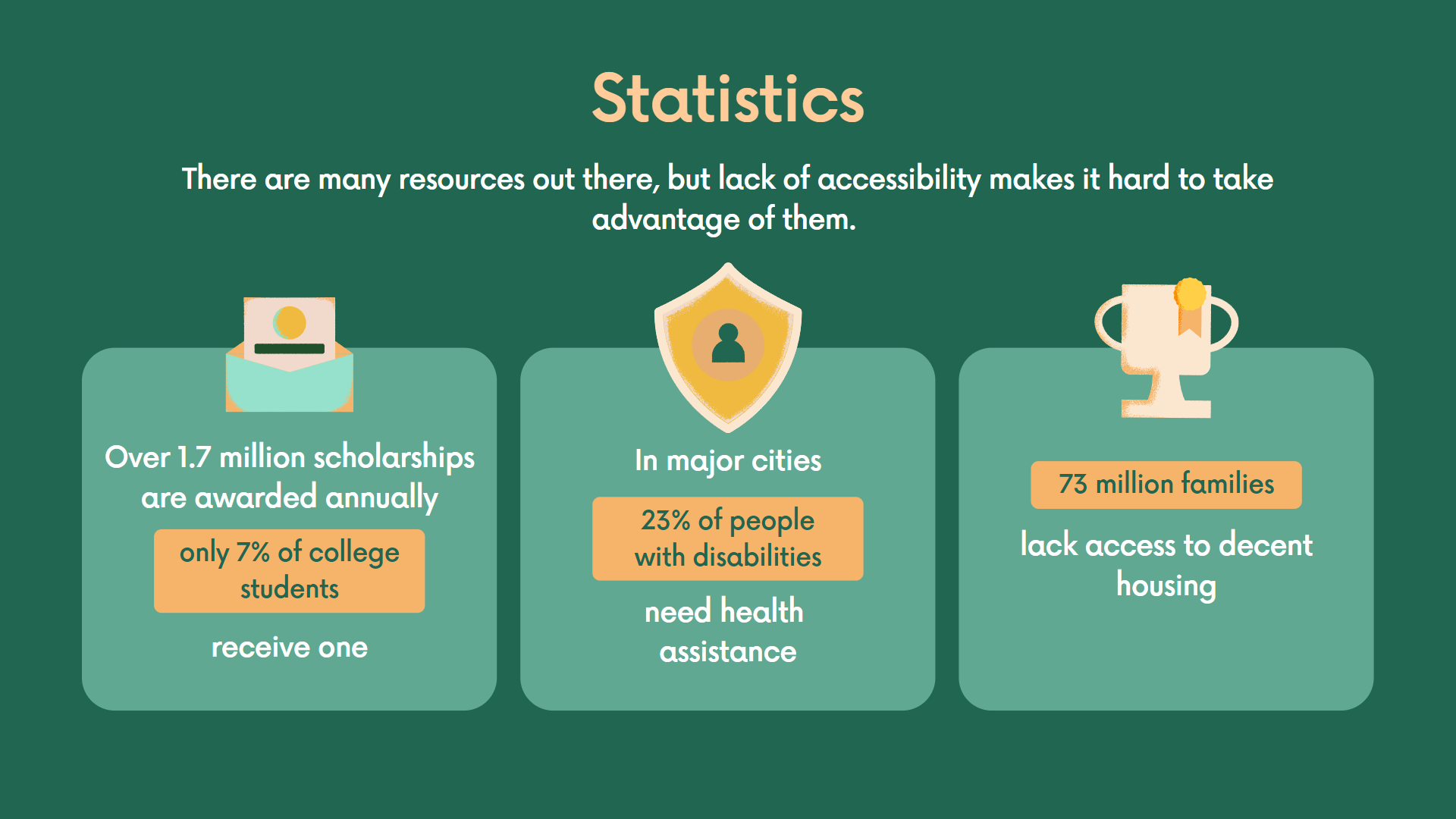 Statistics

There are many resources out there, but lack of accessibility makes it hard to take advantage of them.

Over 1.7 million scholarships are awarded annually

only 7% of college students

receive one

In major cities

23% of people with disabilities

need health assistance

73 million families

lack access to decent housing